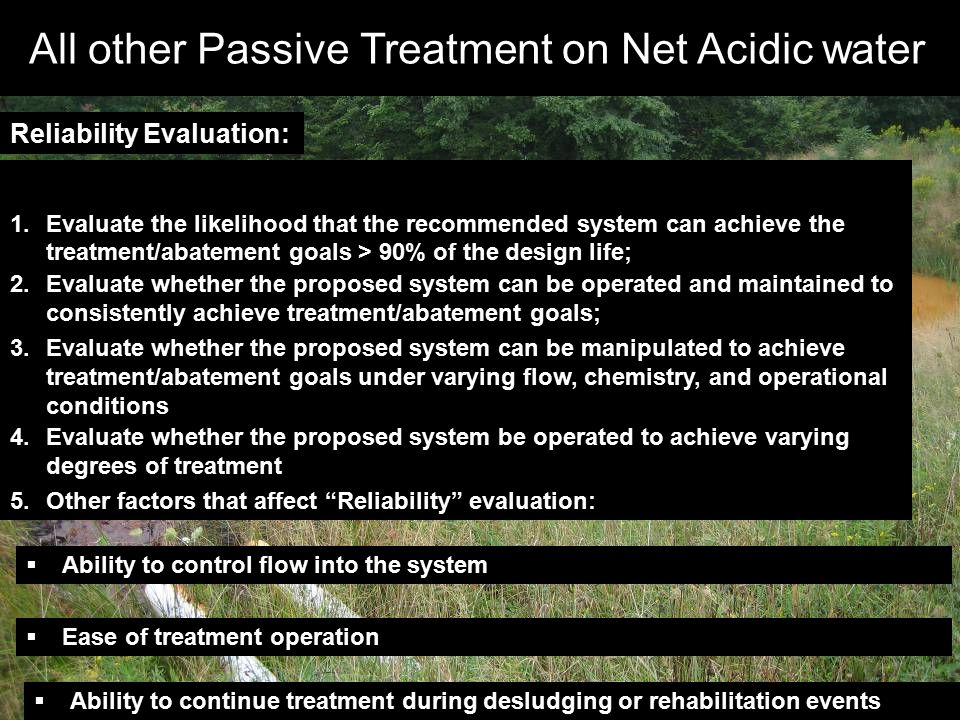 All other Passive Treatment on Net Acidic water

Reliability Evaluation:

1. Evaluate the likelihood that the recommended system can achieve the treatment/abatement goals > 90% of the design life;
2. Evaluate whether the proposed system can be operated and maintained to consistently achieve treatment/abatement goals;
3. Evaluate whether the proposed system can be manipulated to achieve treatment/abatement goals under varying flow, chemistry, and operational conditions
4. Evaluate whether the proposed system be operated to achieve varying degrees of treatment
5. Other factors that affect “Reliability” evaluation:

▪ Ability to control flow into the system

▪ Ease of treatment operation

▪ Ability to continue treatment during desludging or rehabilitation events